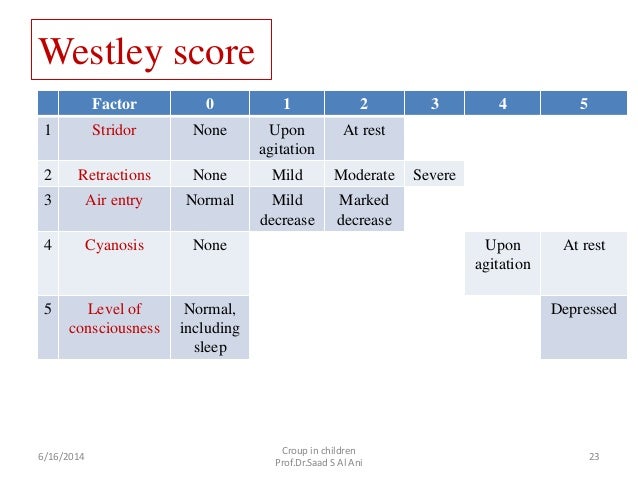 Westley score

| | Factor | 0 | 1 | 2 | 3 | 4 | 5 |
|---|---|---|---|---|---|---|---|
| 1 | Stridor | None | Upon agitation | At rest | | | |
| 2 | Retractions | None | Mild | Moderate | Severe | | |
| 3 | Air entry | Normal | Mild decrease | Marked decrease | | | |
| 4 | Cyanosis | None | | | | Upon agitation | At rest |
| 5 | Level of consciousness | Normal, including sleep | | | | | Depressed |

6/16/2014

Croup in children
Prof.Dr.Saad S Al Ani

23